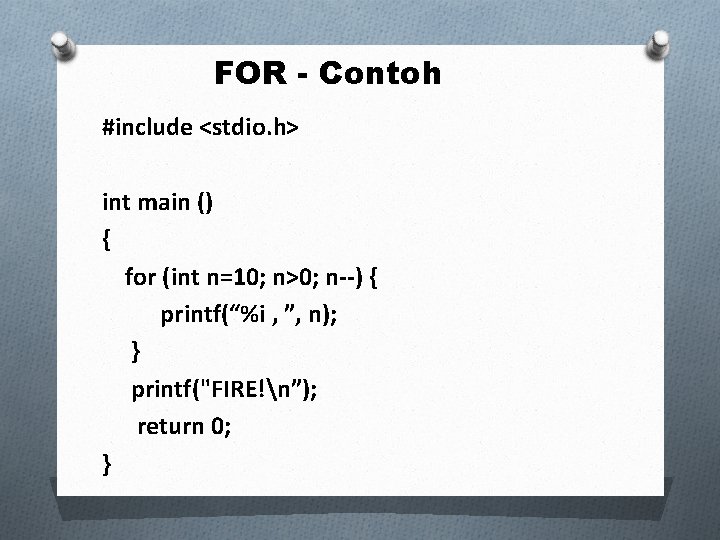 FOR - Contoh

#include <stdio.h>

int main ()
{
for (int n=10; n>0; n--) {
printf(“%i , ”, n);
}
printf("FIRE!\n”);
return 0;
}